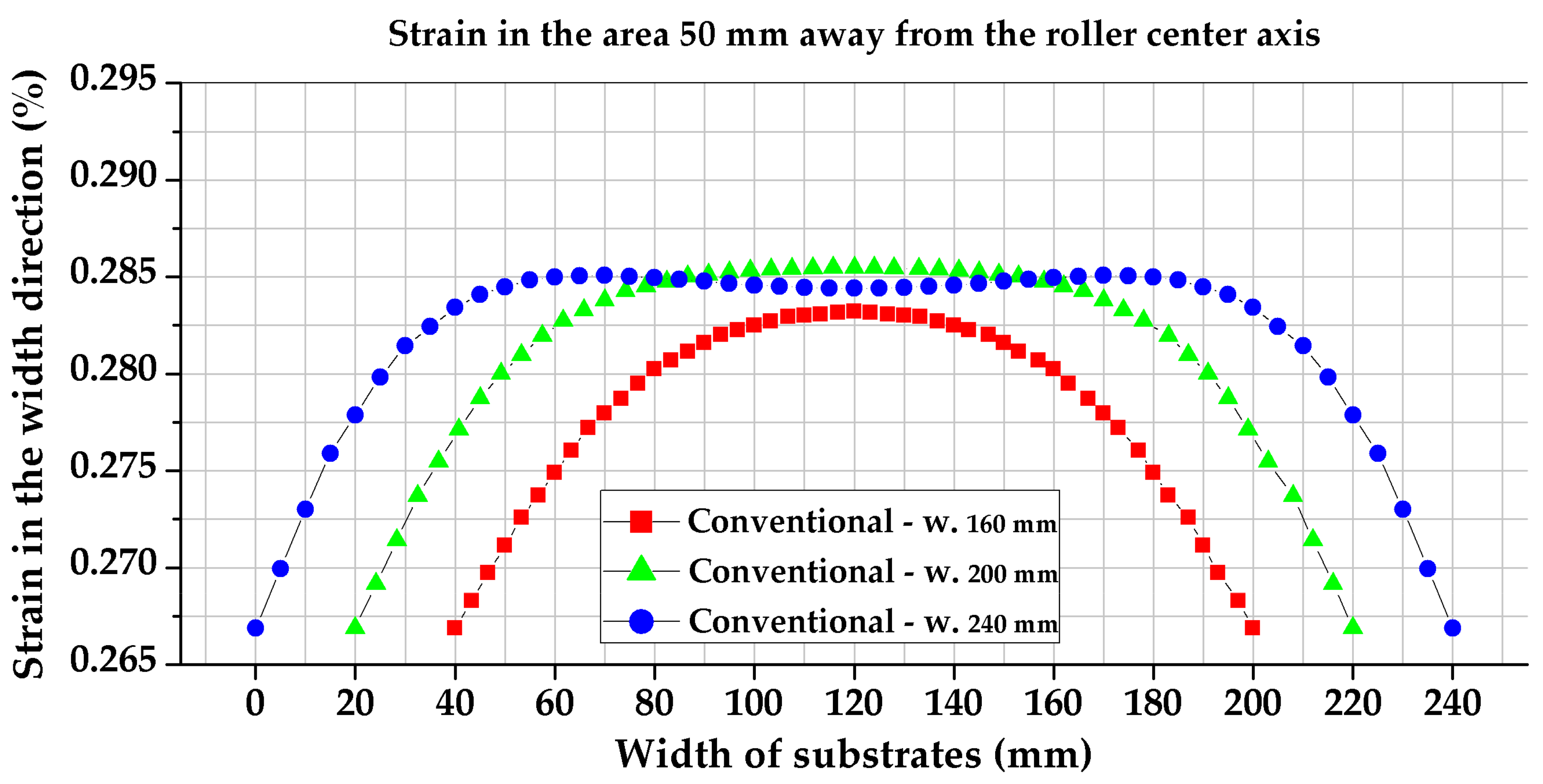 Strain in the area 50 mm away from the roller center axis

Strain in the width direction (%)

0.295
0.290
0.285
0.280
0.275
0.270
0.265

Conventional - w. 160 mm
Conventional - w. 200 mm
Conventional - w. 240 mm

0 20 40 60 80 100 120 140 160 180 200 220 240

Width of substrates (mm)